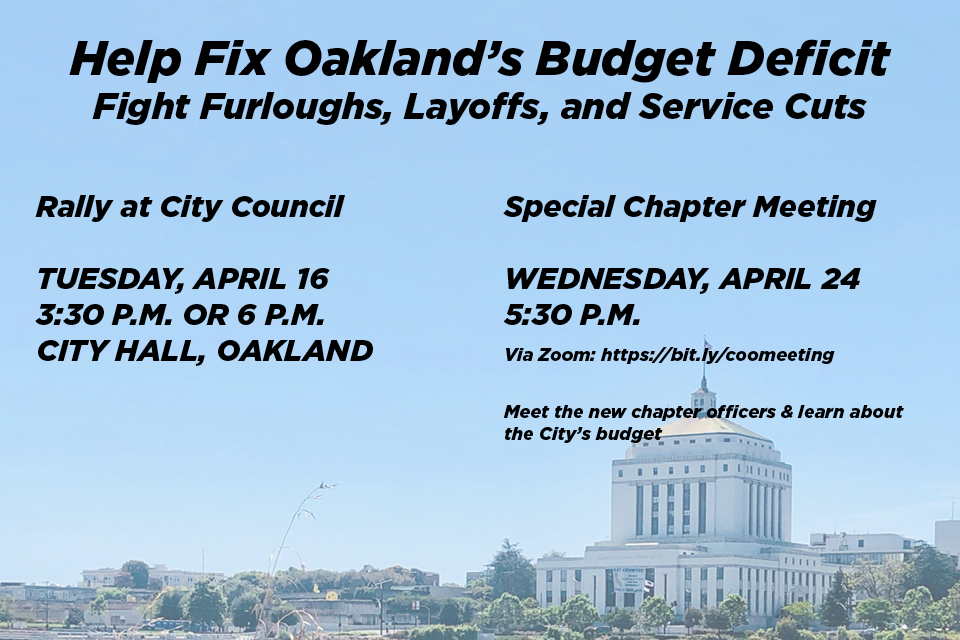 Help Fix Oakland's Budget Deficit
Fight Furloughs, Layoffs, and Service Cuts

Rally at City Council

TUESDAY, APRIL 16
3:30 P.M. OR 6 P.M.
CITY HALL, OAKLAND

Special Chapter Meeting

WEDNESDAY, APRIL 24
5:30 P.M.

Via Zoom: https://bit.ly/coomeeting

Meet the new chapter officers & learn about the City's budget